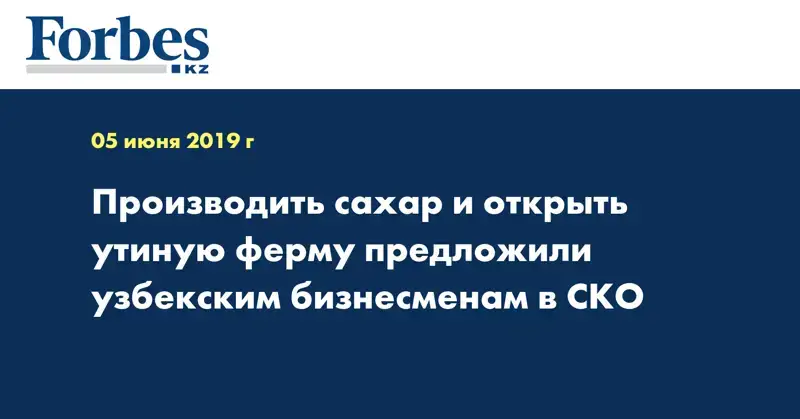 Forbes
KZ

05 июня 2019 г

Производить сахар и открыть утиную ферму предложили узбекским бизнесменам в СКО